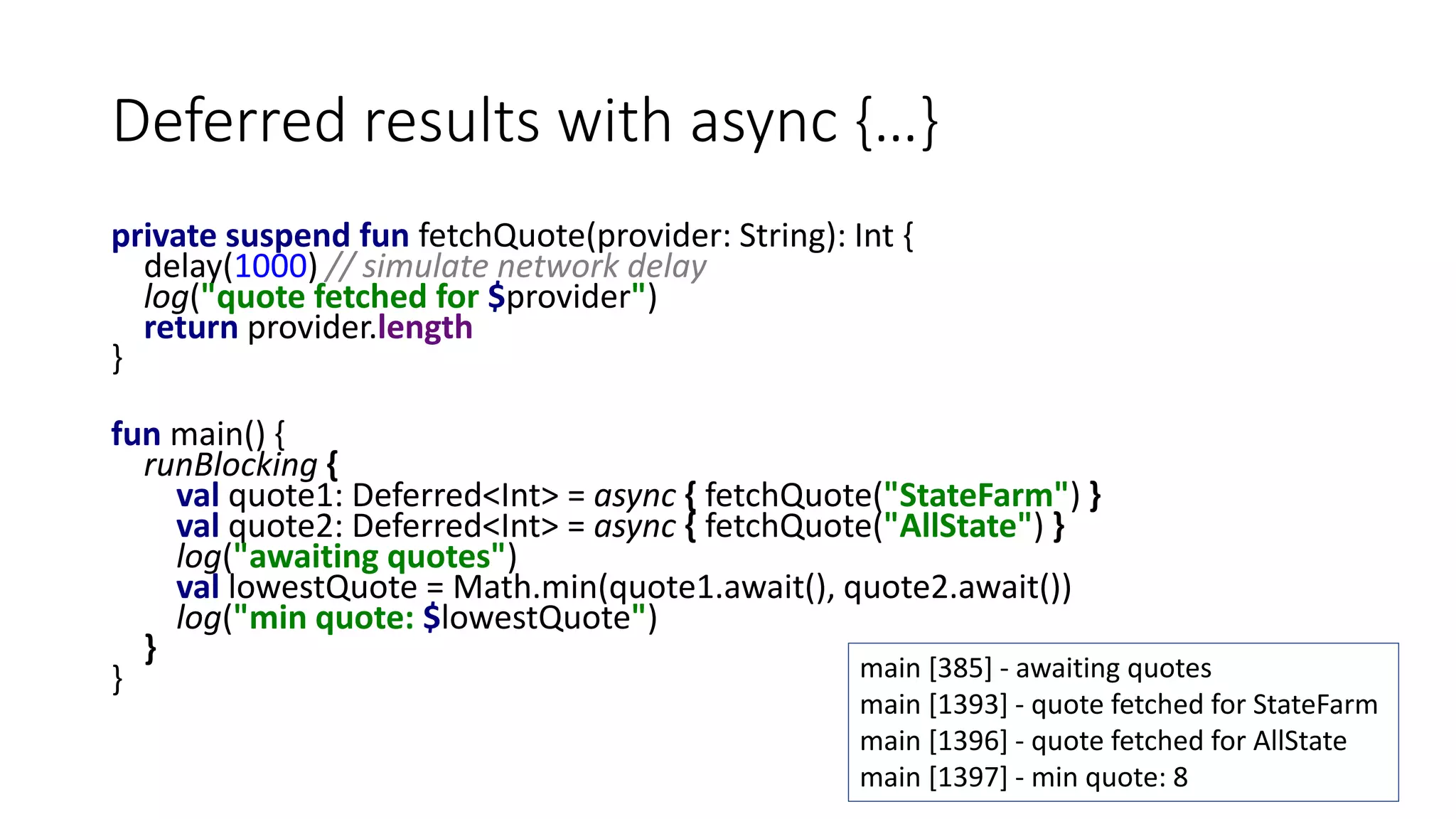 Deferred results with async {...}

private suspend fun fetchQuote(provider: String): Int {
    delay(1000) // simulate network delay
    log("quote fetched for $provider")
    return provider.length
}

fun main() {
    runBlocking {
        val quote1: Deferred<Int> = async { fetchQuote("StateFarm") }
        val quote2: Deferred<Int> = async { fetchQuote("AllState") }
        log("awaiting quotes")
        val lowestQuote = Math.min(quote1.await(), quote2.await())
        log("min quote: $lowestQuote")
    }
}

main [385] - awaiting quotes
main [1393] - quote fetched for StateFarm
main [1396] - quote fetched for AllState
main [1397] - min quote: 8